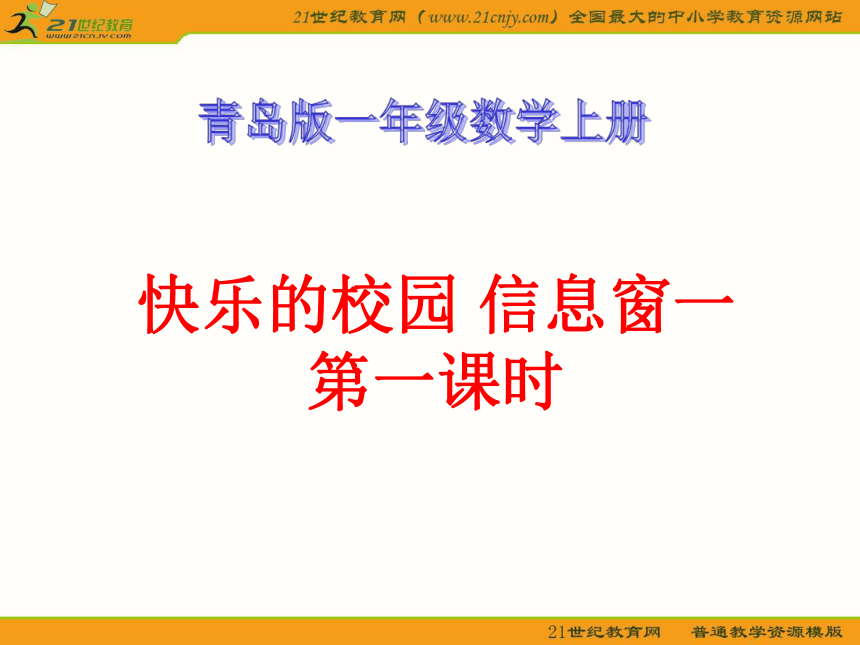 21世纪教育
www.21cnjy.com

21世纪教育网（www.21cnjy.com）全国最大的中小学教育资源网站

青岛版一年级数学上册

快乐的校园 信息窗一
第一课时

21世纪教育网 普通教学资源模版